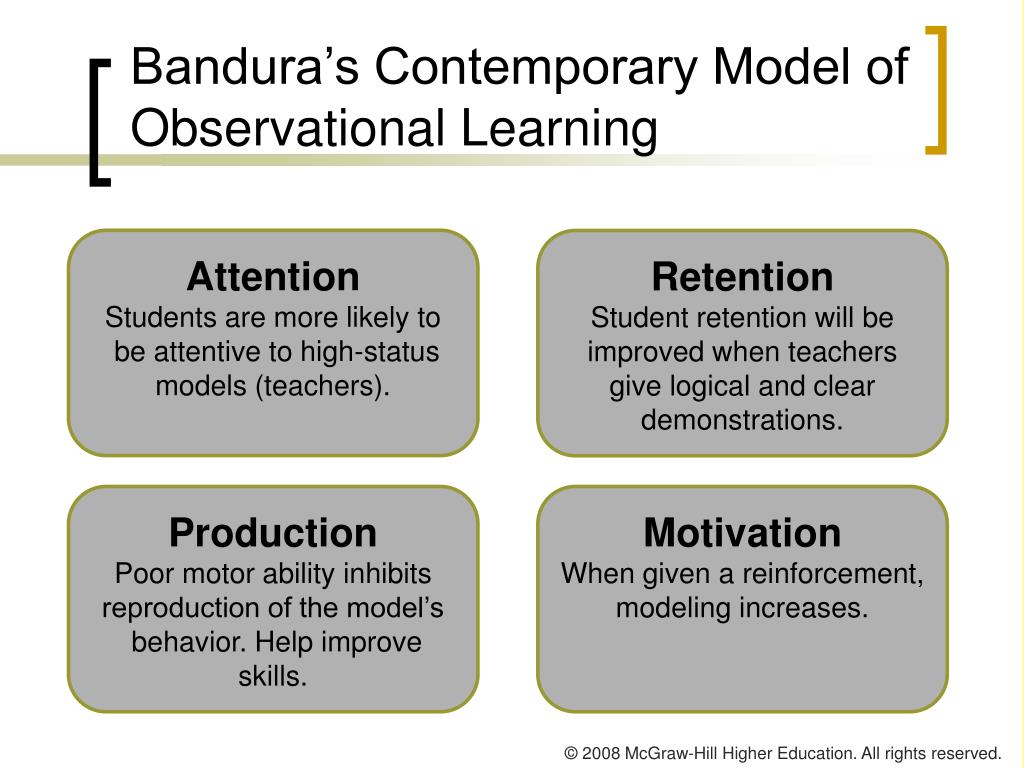 Bandura's Contemporary Model of Observational Learning

Attention
Students are more likely to be attentive to high-status models (teachers).

Retention
Student retention will be improved when teachers give logical and clear demonstrations.

Production
Poor motor ability inhibits reproduction of the model's behavior. Help improve skills.

Motivation
When given a reinforcement, modeling increases.

© 2008 McGraw-Hill Higher Education. All rights reserved.